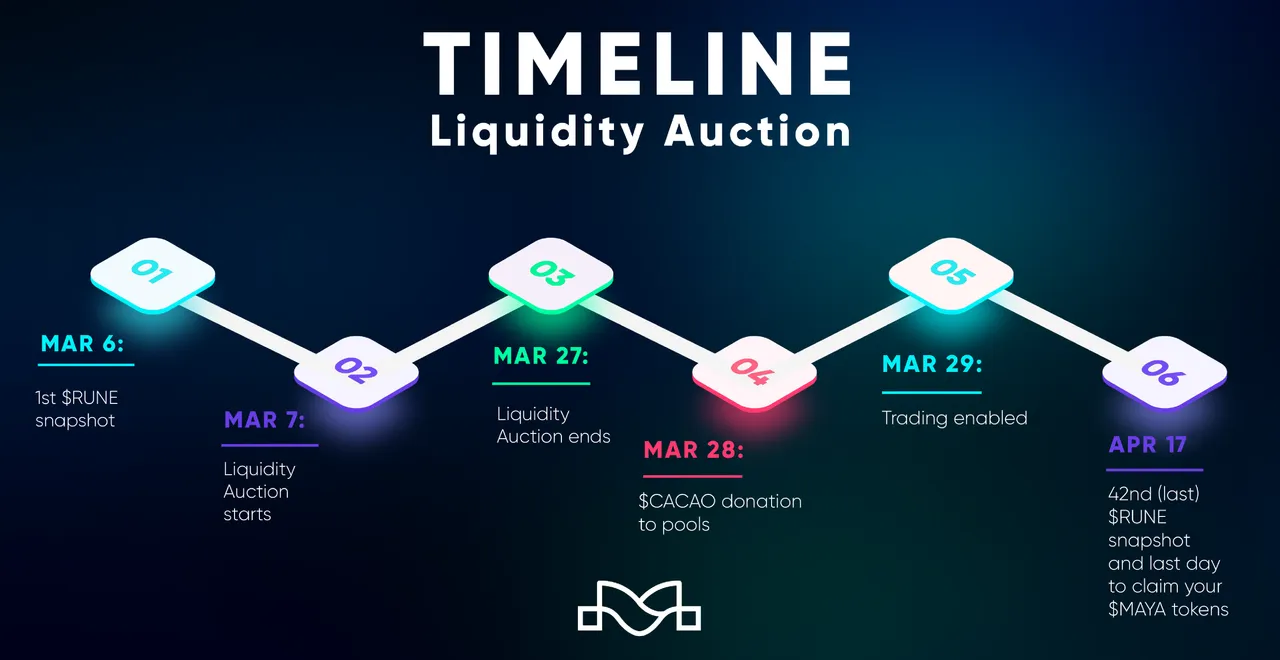 TIMELINE
Liquidity Auction

01

MAR 6:

1st \$RUNE snapshot

02

MAR 7:

Liquidity Auction starts

03

MAR 27:

Liquidity Auction ends

04

MAR 28:

\$CACAO donation to pools

05

MAR 29:

Trading enabled

06

APR 17

42nd (last) \$RUNE snapshot and last day to claim your \$MAYA tokens